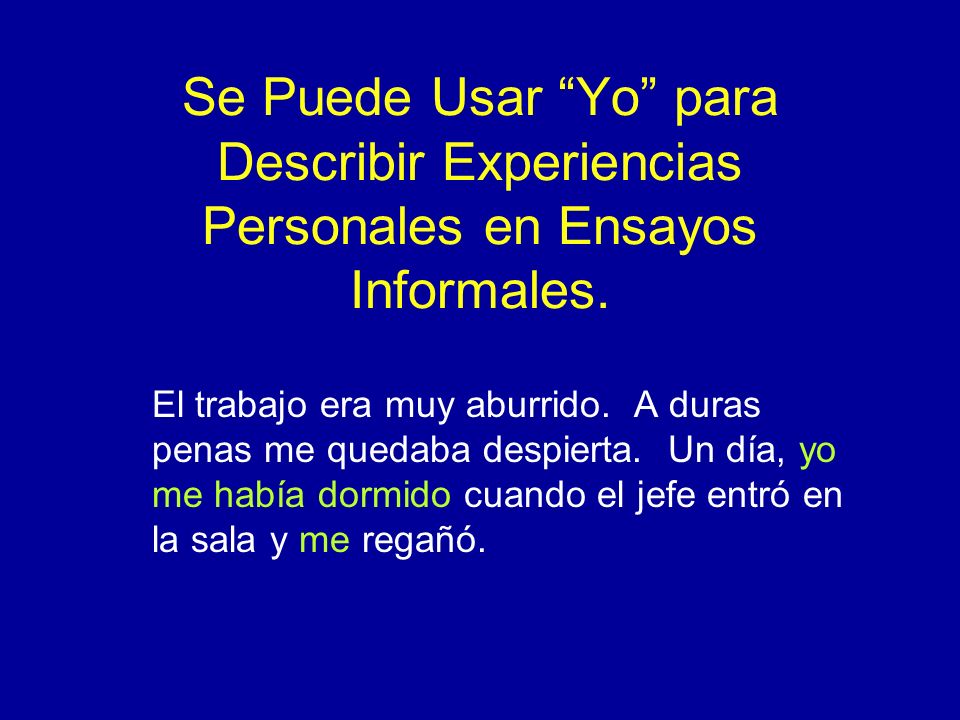 Se Puede Usar “Yo” para Describir Experiencias Personales en Ensayos Informales.

El trabajo era muy aburrido. A duras penas me quedaba despierta. Un día, yo me había dormido cuando el jefe entró en la sala y me regañó.